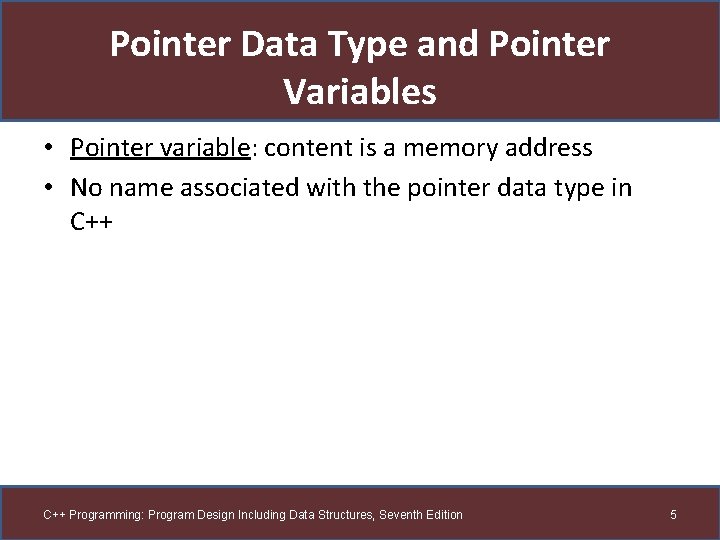 Pointer Data Type and Pointer Variables

• Pointer variable: content is a memory address
• No name associated with the pointer data type in C++

C++ Programming: Program Design Including Data Structures, Seventh Edition

5